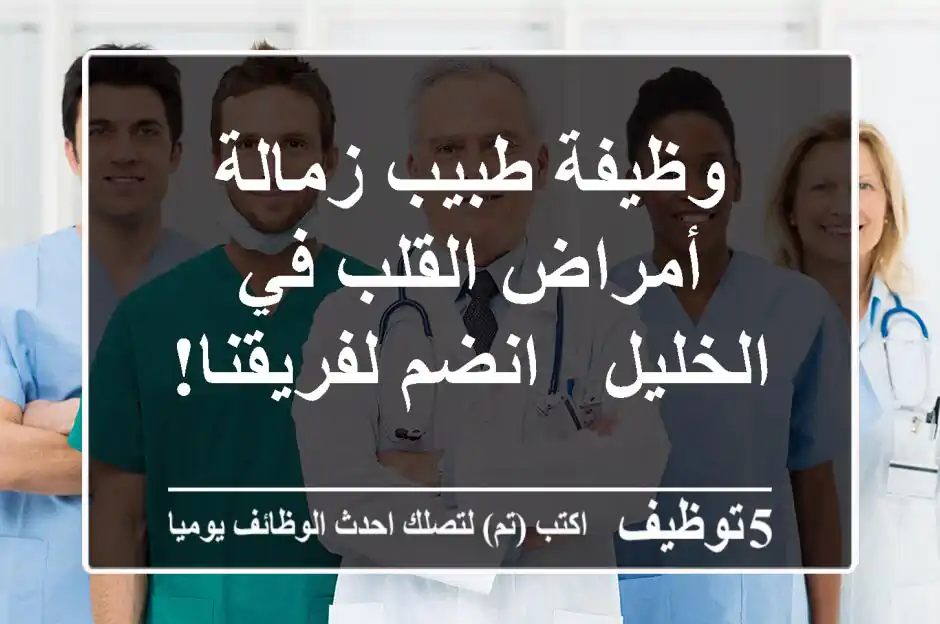 وظيفة طبيب زمالة أمراض القلب في الخليل انضم لفريقنا!

5توظيف اكتب (تم) لتصلك احدث الوظائف يوميا